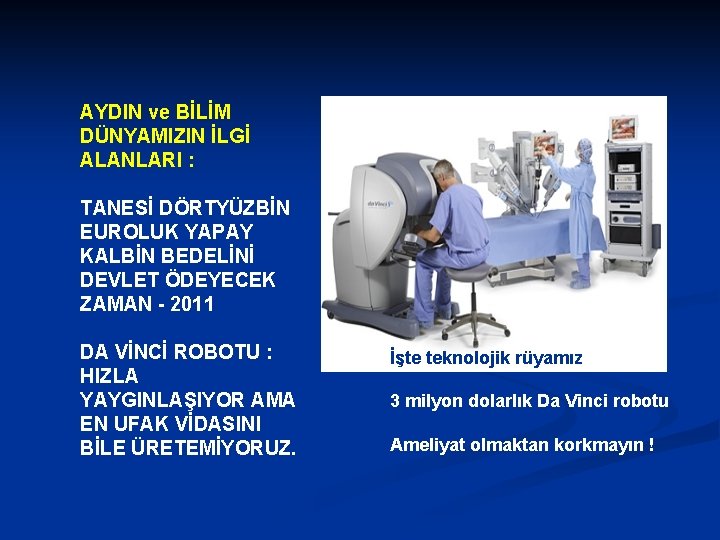 AYDIN ve BİLİM DÜNYAMIZIN İLGİ ALANLARI :

TANESİ DÖRTYÜZBİN EUROLUK YAPAY KALBİN BEDELİNİ DEVLET ÖDEYECEK ZAMAN - 2011

DA VİNCİ ROBOTU : HIZLA YAYGINLAŞIYOR AMA EN UFAK VİDASINI BİLE ÜRETEMİYORUZ.

da Vinci

İşte teknolojik rüyamız

3 milyon dolarlık Da Vinci robotu

Ameliyat olmaktan korkmayın !